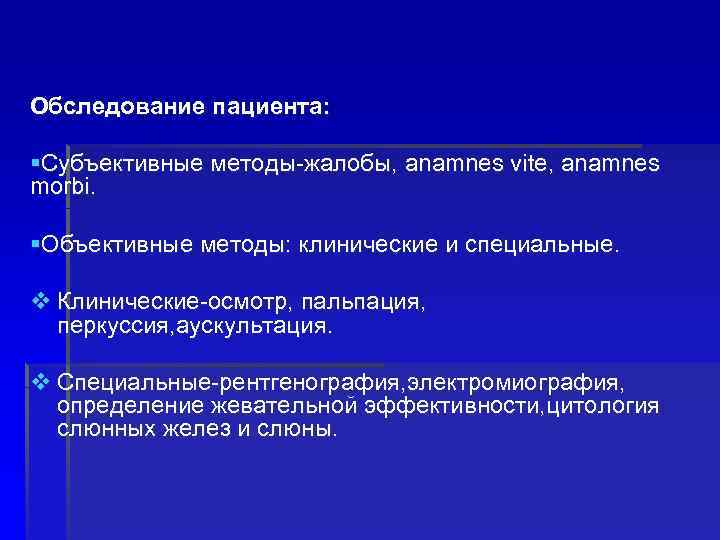 Обследование пациента:

▪Субъективные методы-жалобы, anamnes vite, anamnes morbi.

▪Объективные методы: клинические и специальные.

❖ Клинические-осмотр, пальпация, перкуссия,аускультация.

❖ Специальные-рентгенография,электромиография, определение жевательной эффективности,цитология слюнных желез и слюны.